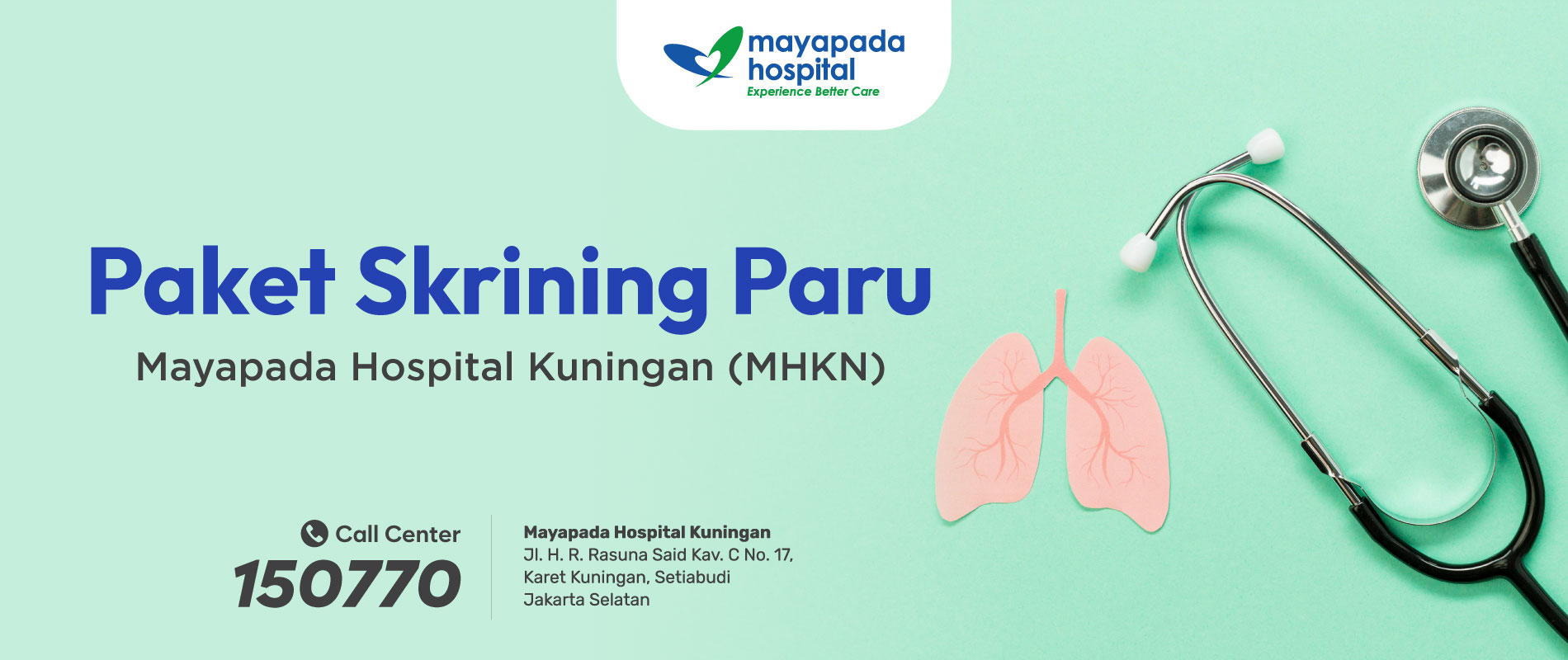 mayapada hospital
Experience Better Care

Paket Skrining Paru

Mayapada Hospital Kuningan (MHKN)

Call Center
150770

Mayapada Hospital Kuningan
Jl. H. R. Rasuna Said Kav. C No. 17,
Karet Kuningan, Setiabudi
Jakarta Selatan